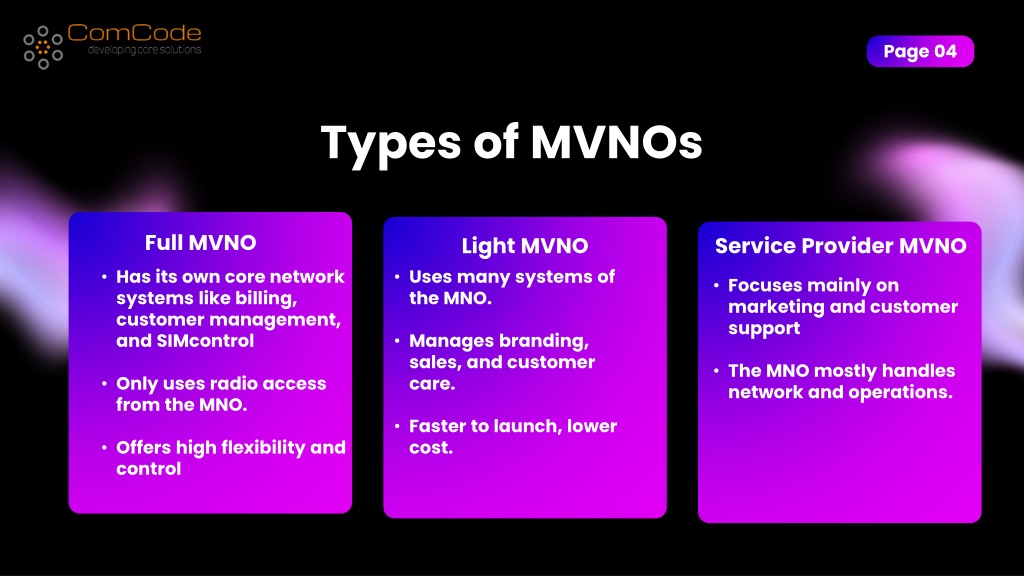 ComCode
developing core solutions

Page 04

Types of MVNOs

Full MVNO

• Has its own core network systems like billing, customer management, and SIMcontrol

• Only uses radio access from the MNO.

• Offers high flexibility and control

Light MVNO

• Uses many systems of the MNO.

• Manages branding, sales, and customer care.

• Faster to launch, lower cost.

Service Provider MVNO

• Focuses mainly on marketing and customer support

• The MNO mostly handles network and operations.